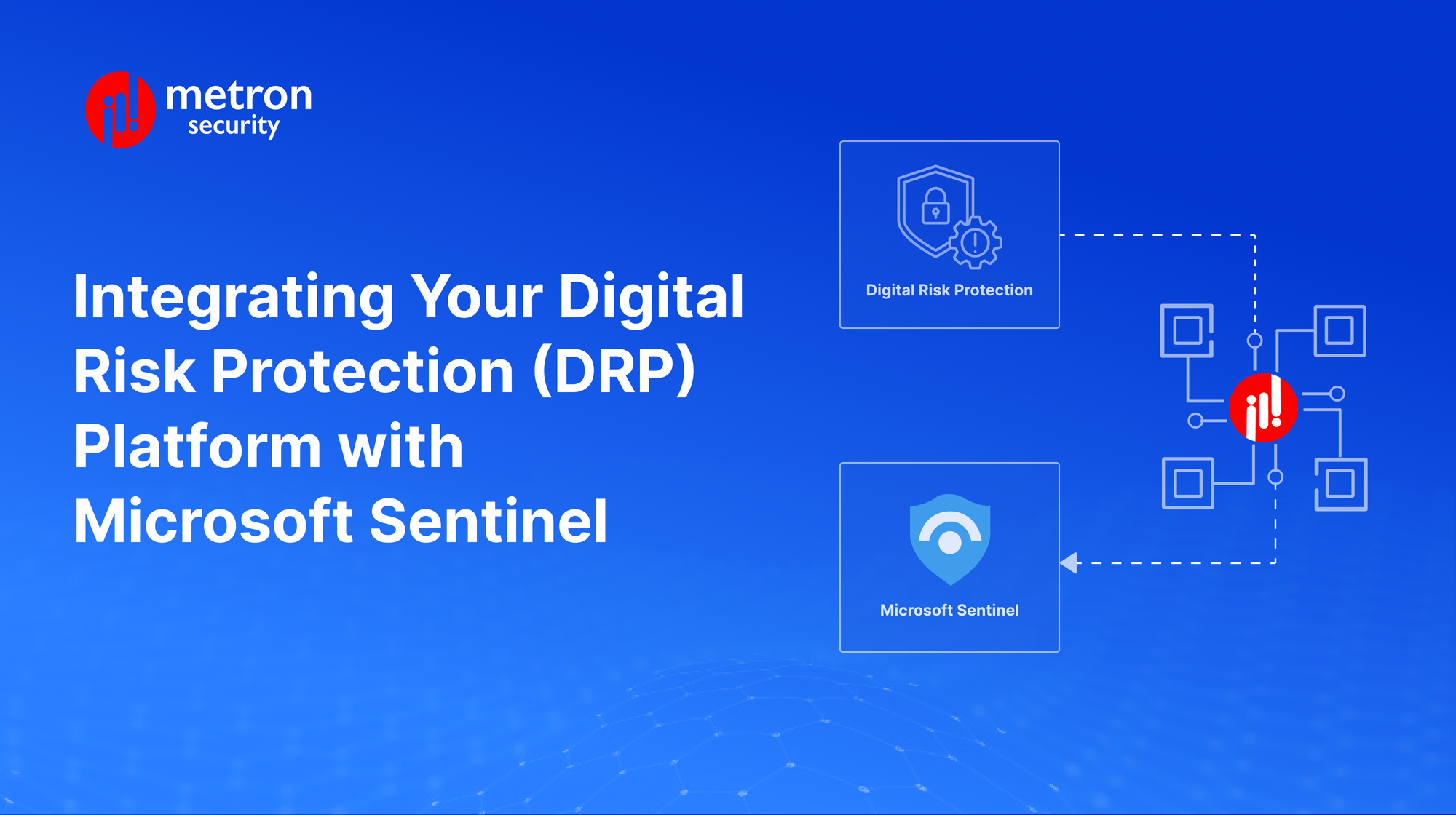 metron
security

Integrating Your Digital Risk Protection (DRP) Platform with Microsoft Sentinel

Digital Risk Protection

Microsoft Sentinel